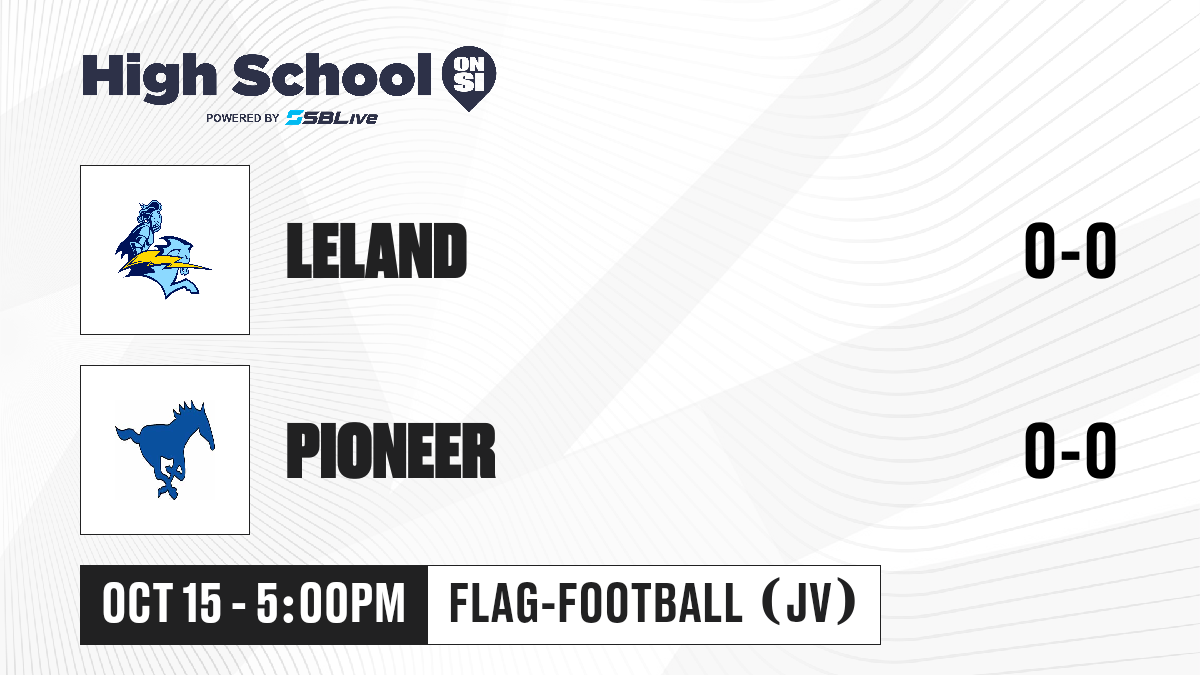 High School ON SI
POWERED BY SBLive

LELAND 0-0

PIONEER 0-0

OCT 15 - 5:00PM FLAG-FOOTBALL (JV)